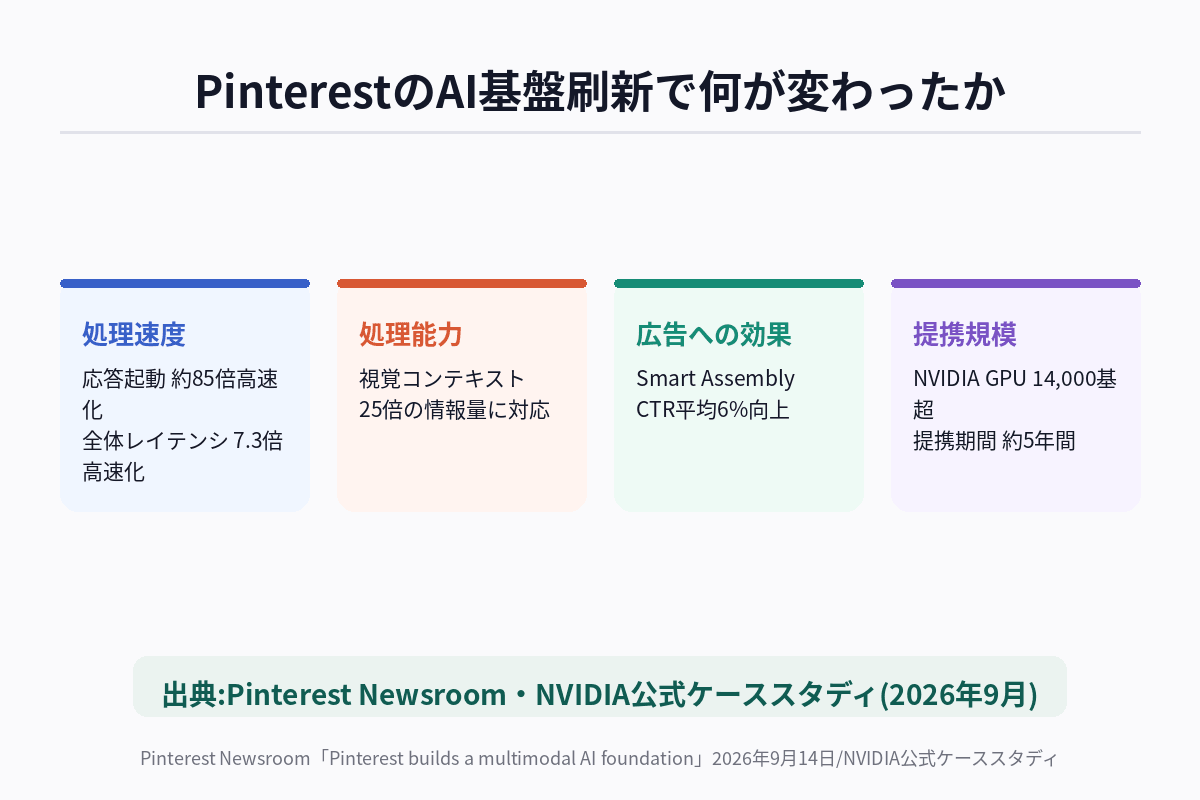 PinterestのAI基盤刷新で何が変わったか

処理速度

応答起動 約85倍高速化
全体レイテンシ 7.3倍高速化

処理能力

視覚コンテキスト
25倍の情報量に対応

広告への効果

Smart Assembly
CTR平均6%向上

提携規模

NVIDIA GPU 14,000基超
提携期間 約5年間

出典:Pinterest Newsroom・NVIDIA公式ケーススタディ(2026年9月)

Pinterest Newsroom「Pinterest builds a multimodal AI foundation」2026年9月14日/NVIDIA公式ケーススタディ